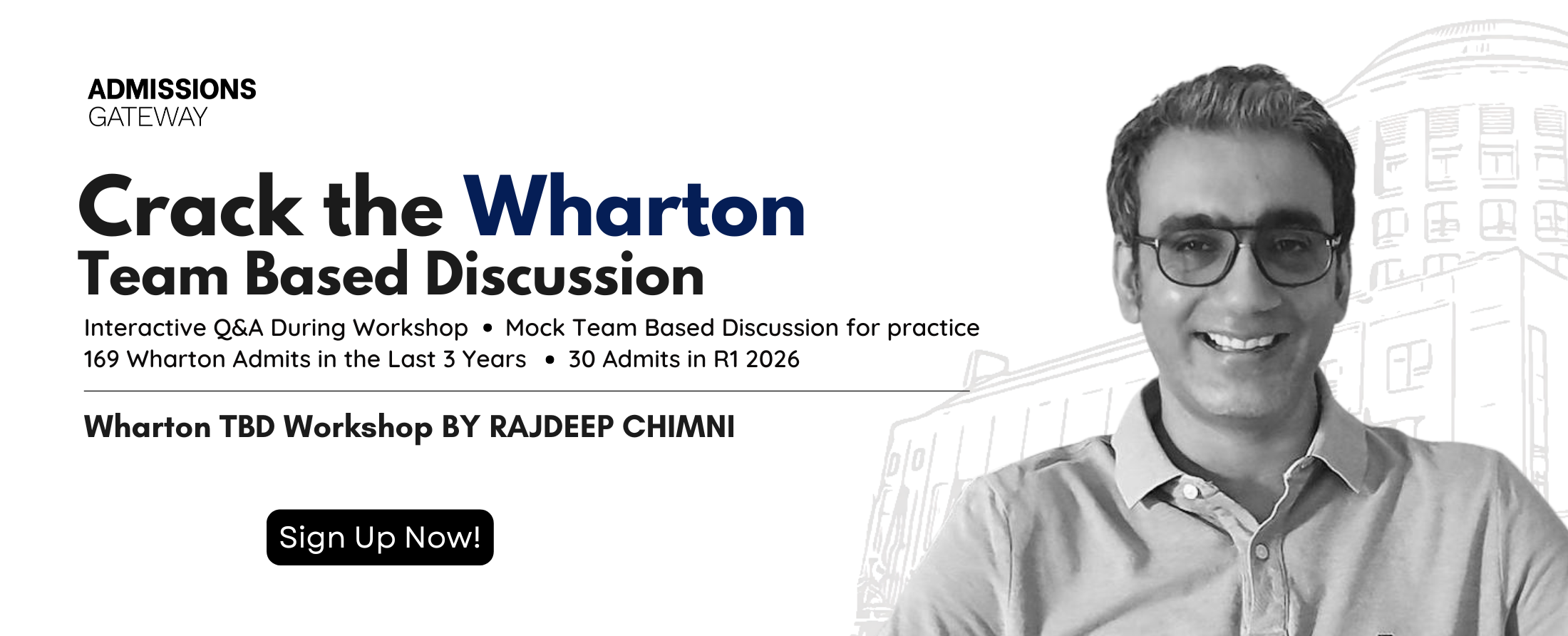 ADMISSIONS
GATEWAY

Crack the Wharton
Team Based Discussion

Interactive Q&A During Workshop • Mock Team Based Discussion for practice
169 Wharton Admits in the Last 3 Years • 30 Admits in R1 2026

Wharton TBD Workshop BY RAJDEEP CHIMNI

Sign Up Now!